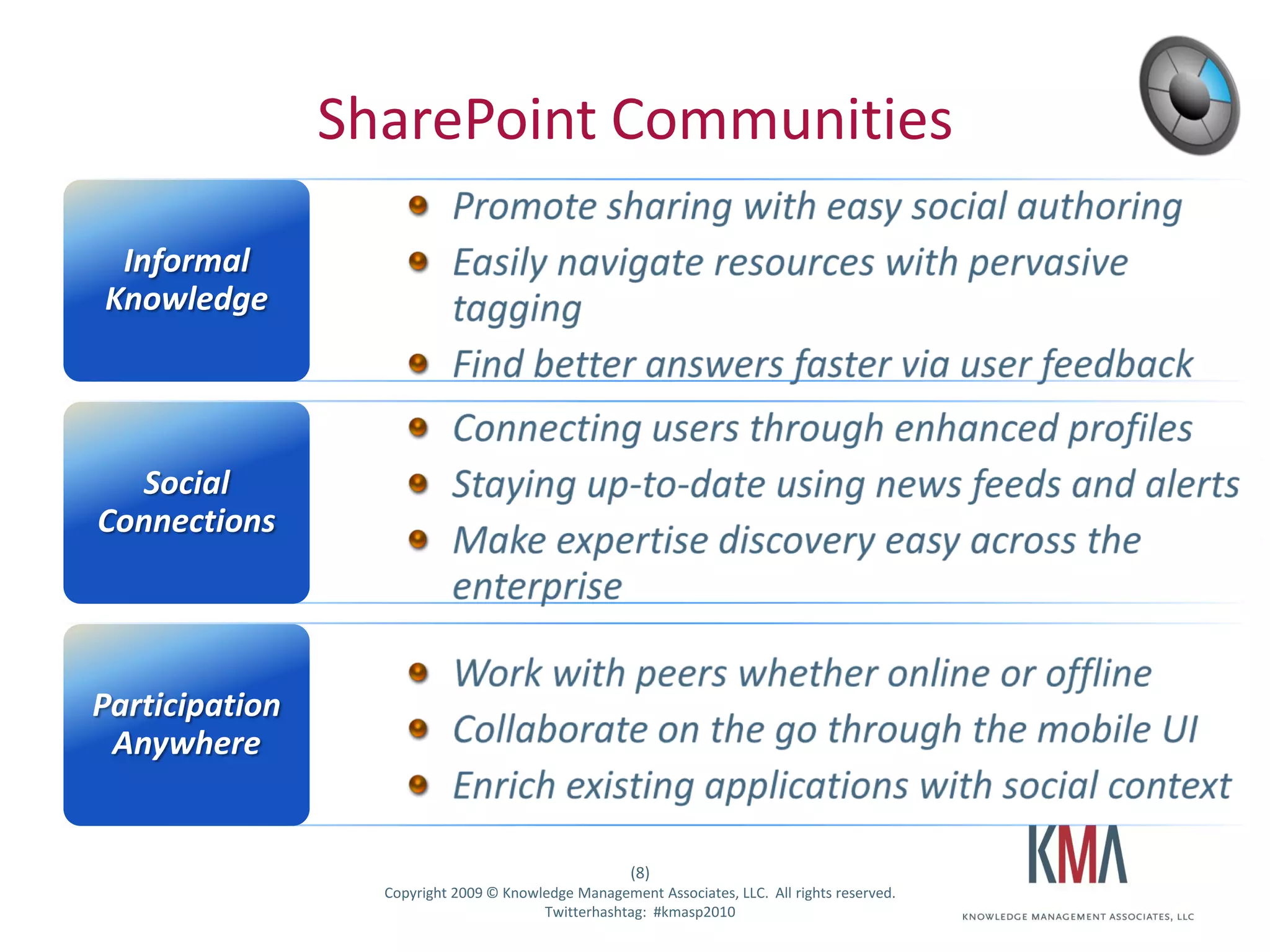 SharePoint Communities

Informal Knowledge

- Promote sharing with easy social authoring
- Easily navigate resources with pervasive tagging
- Find better answers faster via user feedback

Social Connections

- Connecting users through enhanced profiles
- Staying up-to-date using news feeds and alerts
- Make expertise discovery easy across the enterprise

Participation Anywhere

- Work with peers whether online or offline
- Collaborate on the go through the mobile UI
- Enrich existing applications with social context

(8)
Copyright 2009 © Knowledge Management Associates, LLC. All rights reserved.
Twitterhashtag: #kmasp2010

KMA
KNOWLEDGE MANAGEMENT ASSOCIATES, LLC